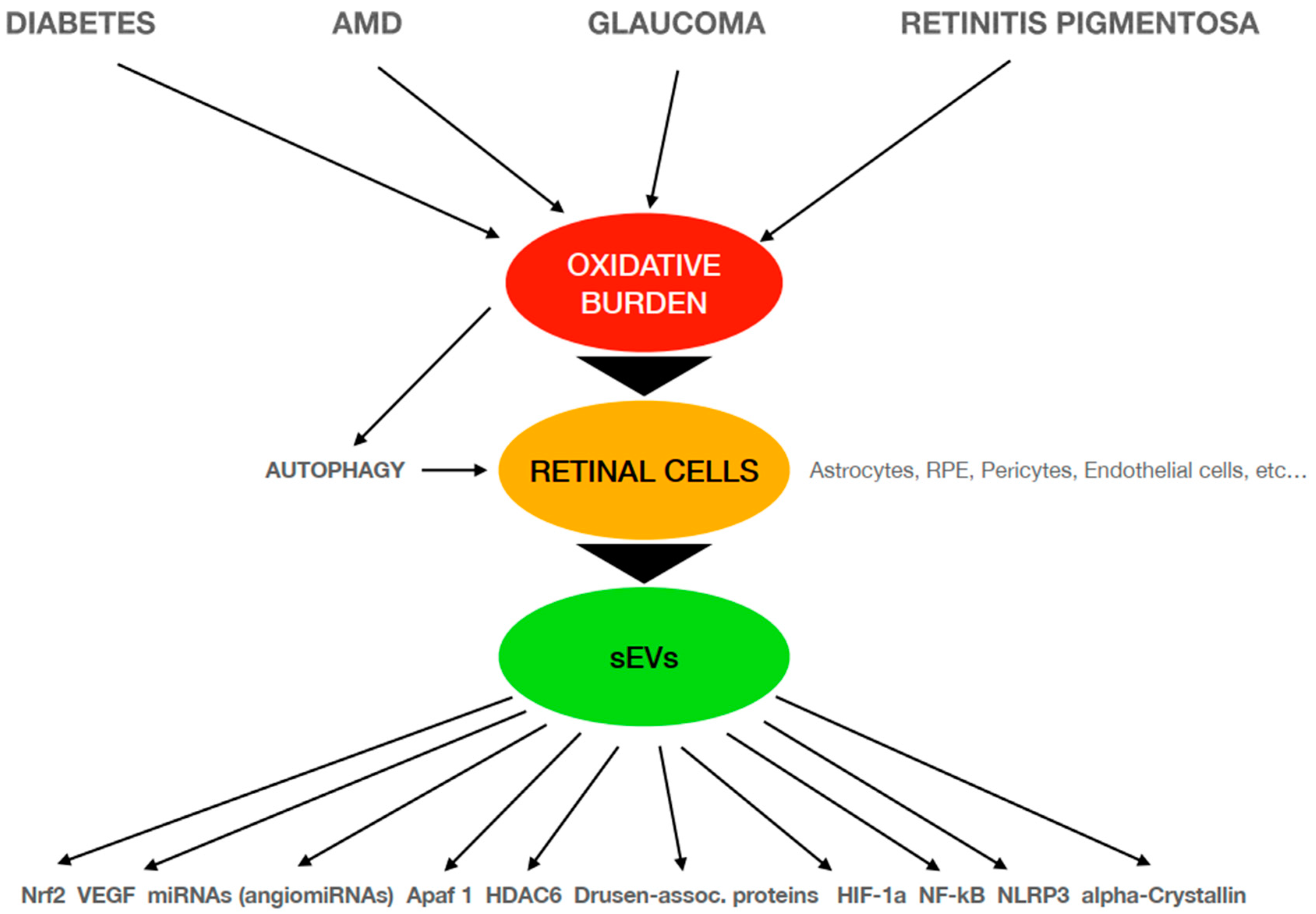 DIABETES AMD GLAUCOMA RETINITIS PIGMENTOSA

OXIDATIVE BURDEN

AUTOPHAGY

RETINAL CELLS

Astrocytes, RPE, Pericytes, Endothelial cells, etc…

sEVs

Nrf2 VEGF miRNAs (angiomiRNAs) Apaf 1 HDAC6 Drusen-assoc. proteins HIF-1a NF-kB NLRP3 alpha-Crystallin